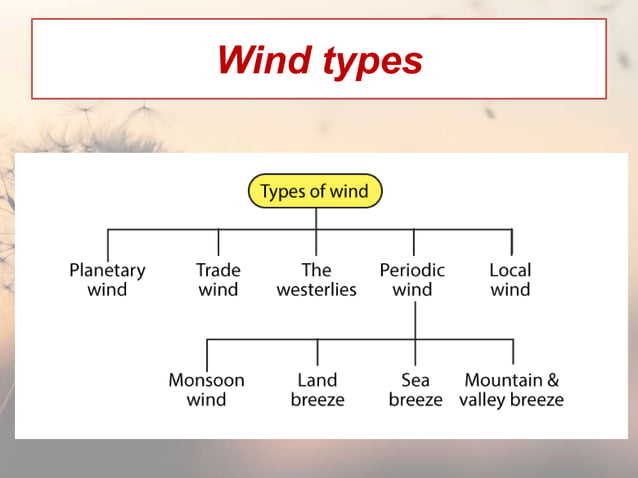 Wind types

Types of wind

Planetary wind

Trade wind

The westerlies

Periodic wind

Local wind

Monsoon wind

Land breeze

Sea breeze

Mountain & valley breeze